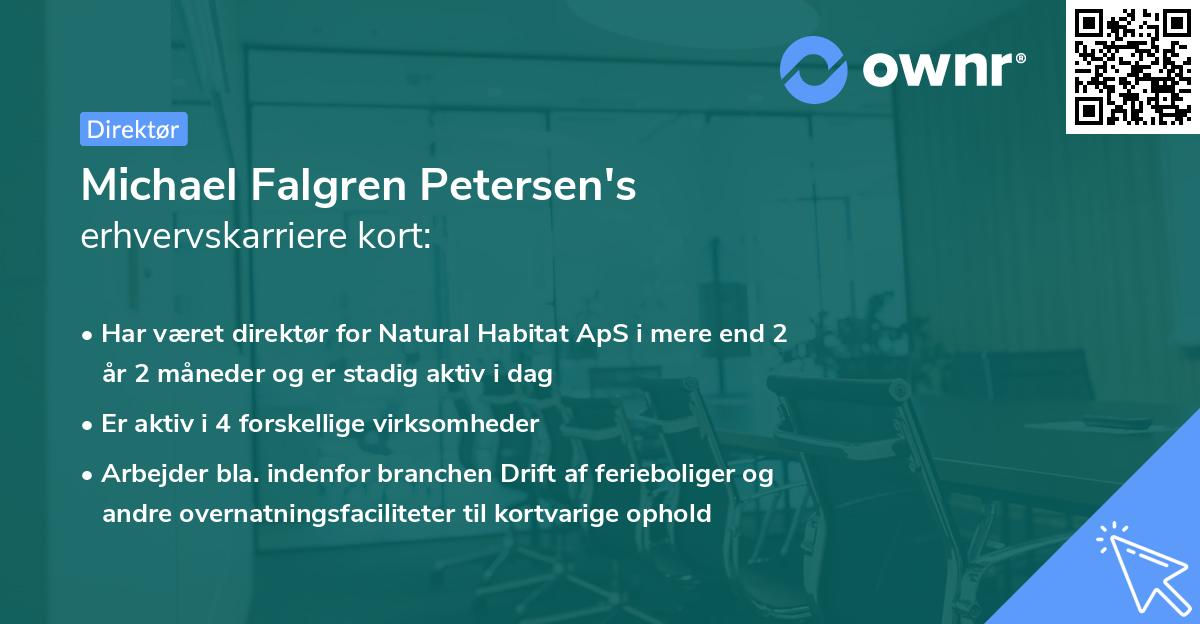 ownr®

Direktør

Michael Falgren Petersen's erhvervskarriere kort:

• Har været direktør for Natural Habitat ApS i mere end 2 år 2 måneder og er stadig aktiv i dag

• Er aktiv i 4 forskellige virksomheder

• Arbejder bla. indenfor branchen Drift af ferieboliger og andre overnatningsfaciliteter til kortvarige ophold